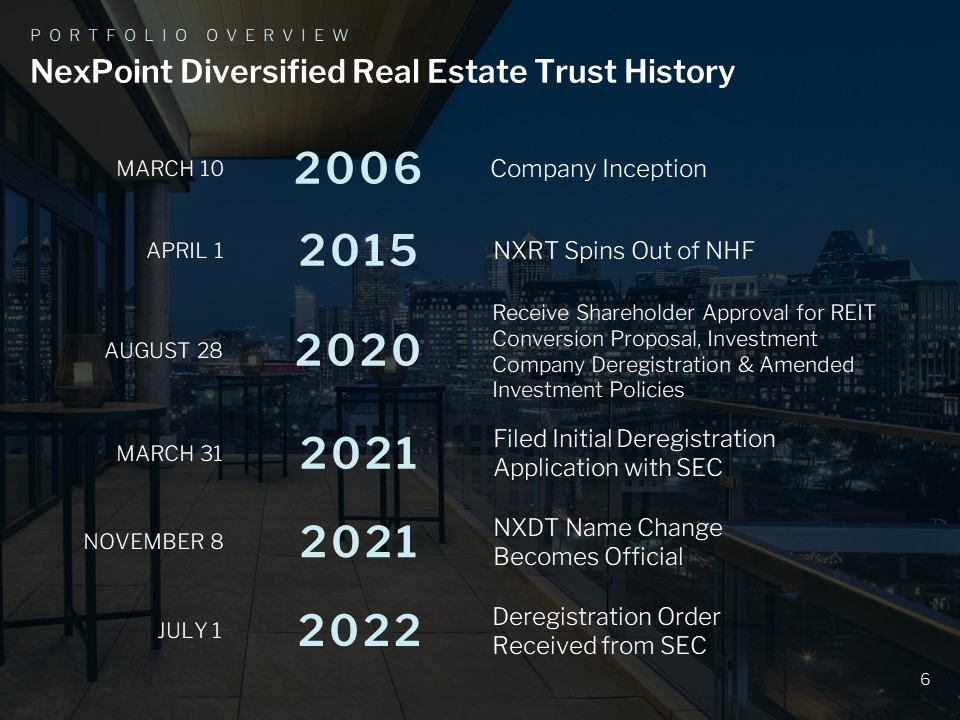 PORTFOLIO OVERVIEW

NexPoint Diversified Real Estate Trust History

MARCH 10 2006 Company Inception

APRIL 1 2015 NXRT Spins Out of NHF

AUGUST 28 2020 Receive Shareholder Approval for REIT Conversion Proposal, Investment Company Deregistration & Amended Investment Policies

MARCH 31 2021 Filed Initial Deregistration Application with SEC

NOVEMBER 8 2021 NXDT Name Change Becomes Official

JULY 1 2022 Deregistration Order Received from SEC

6